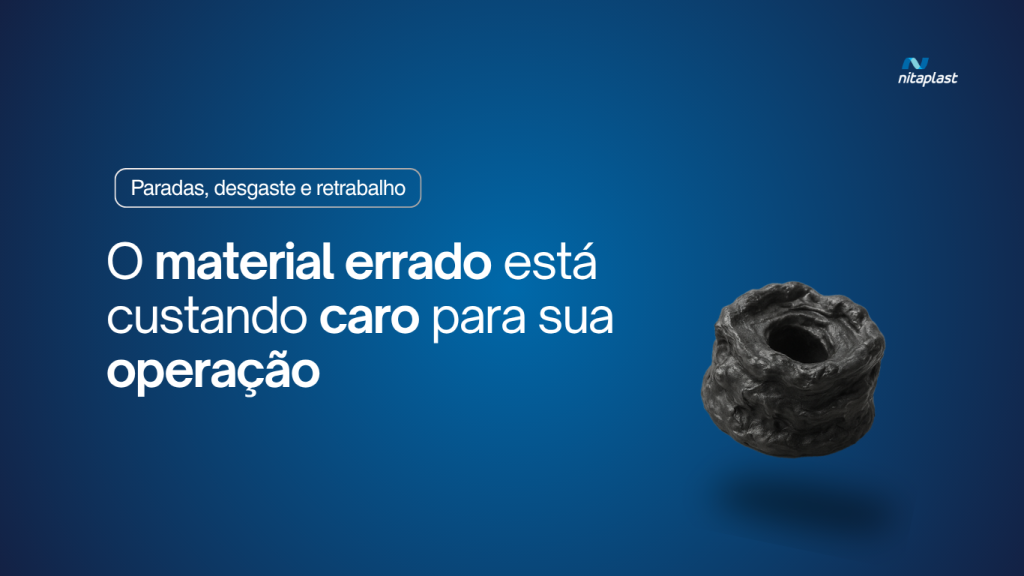 nitaplast

Paradas, desgaste e retrabalho

O material errado está custando caro para sua operação